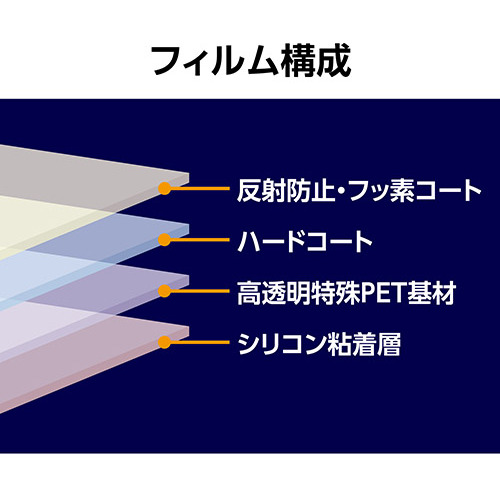 フィルム構成

反射防止・フッ素コート

ハードコート

高透明特殊PET基材

シリコン粘着層